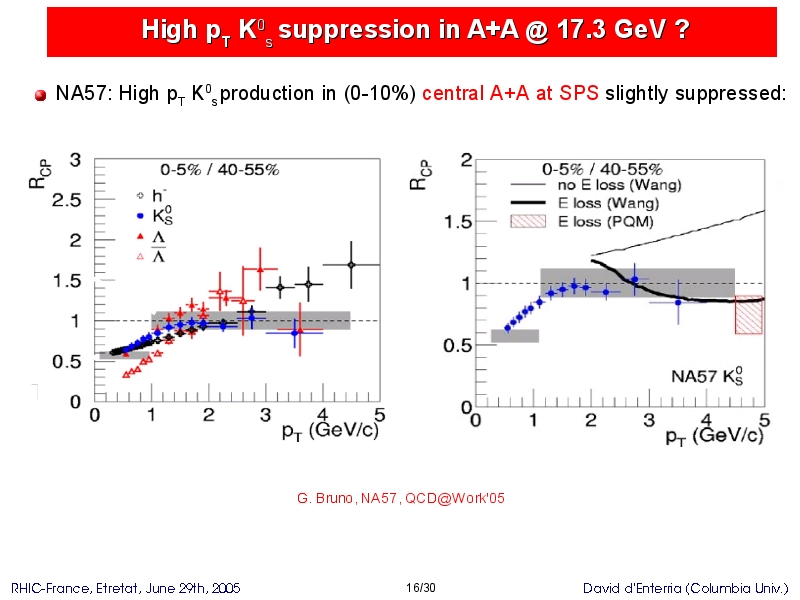 High $p_T$ $K^0_s$ suppression in A+A @ 17.3 GeV ?

NA57: High $p_T$ $K^0_s$ production in (0-10%) central A+A at SPS slightly suppressed:

$R_{CP}$

3
2.5
2
1.5
1
0.5
0

0-5% / 40-55%

$h^-$
$K^0_S$
$\Lambda$
$\overline{\Lambda}$

0 1 2 3 4 5
$p_T$ (GeV/c)

$R_{CP}$

2
1.5
1
0.5
0

0-5% / 40-55%
no E loss (Wang)
E loss (Wang)
E loss (PQM)

NA57 $K^0_S$

0 1 2 3 4 5
$p_T$ (GeV/c)

G. Bruno, NA57, QCD@Work'05

RHIC-France, Etretat, June 29th, 2005

16/30

David d'Enterria (Columbia Univ.)